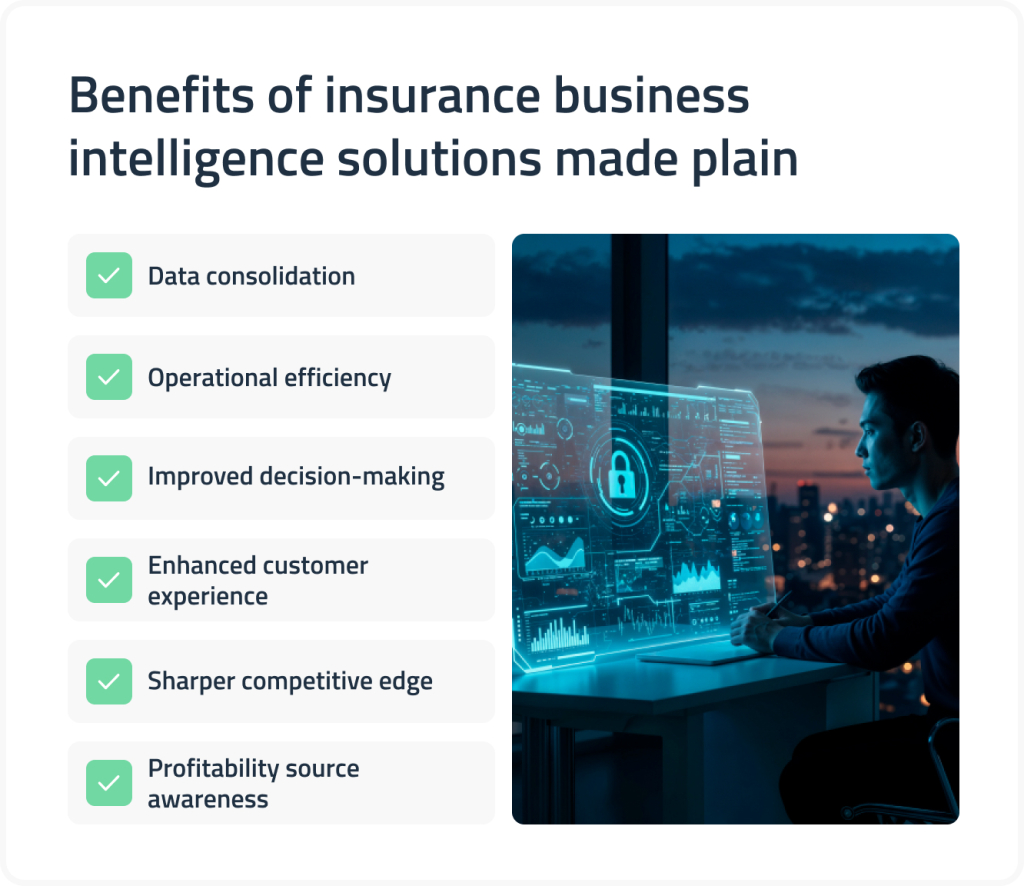 Benefits of insurance business intelligence solutions made plain

Data consolidation

Operational efficiency

Improved decision-making

Enhanced customer experience

Sharper competitive edge

Profitability source awareness